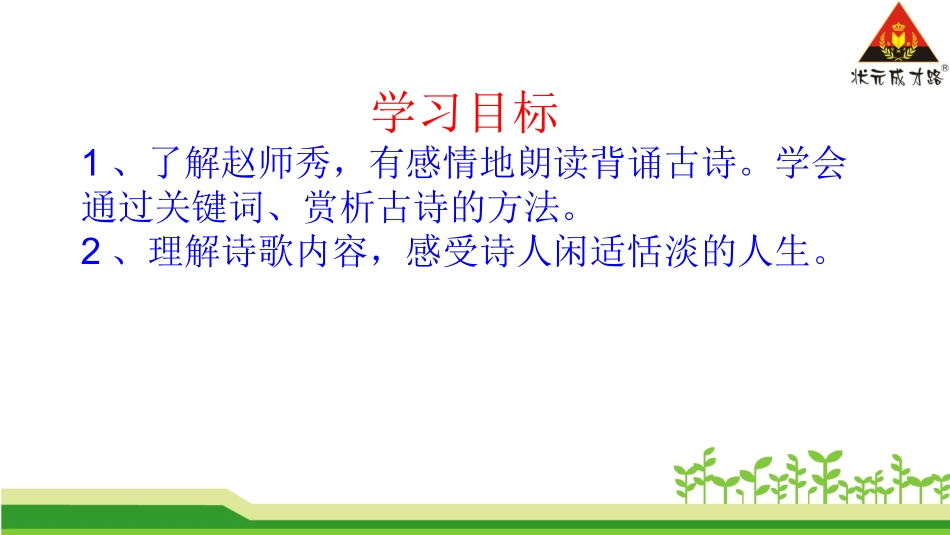 状元成才路®

学习目标

1、了解赵师秀，有感情地朗读背诵古诗。学会通过关键词、赏析古诗的方法。

2、理解诗歌内容，感受诗人闲适恬淡的人生。